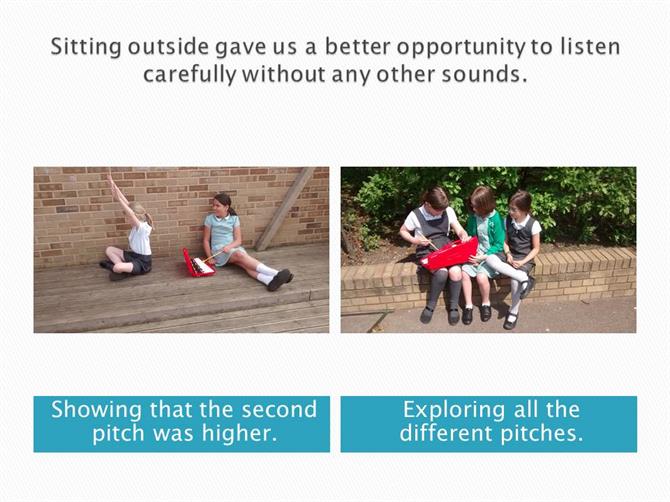 Sitting outside gave us a better opportunity to listen carefully without any other sounds.

Showing that the second pitch was higher.

Exploring all the different pitches.